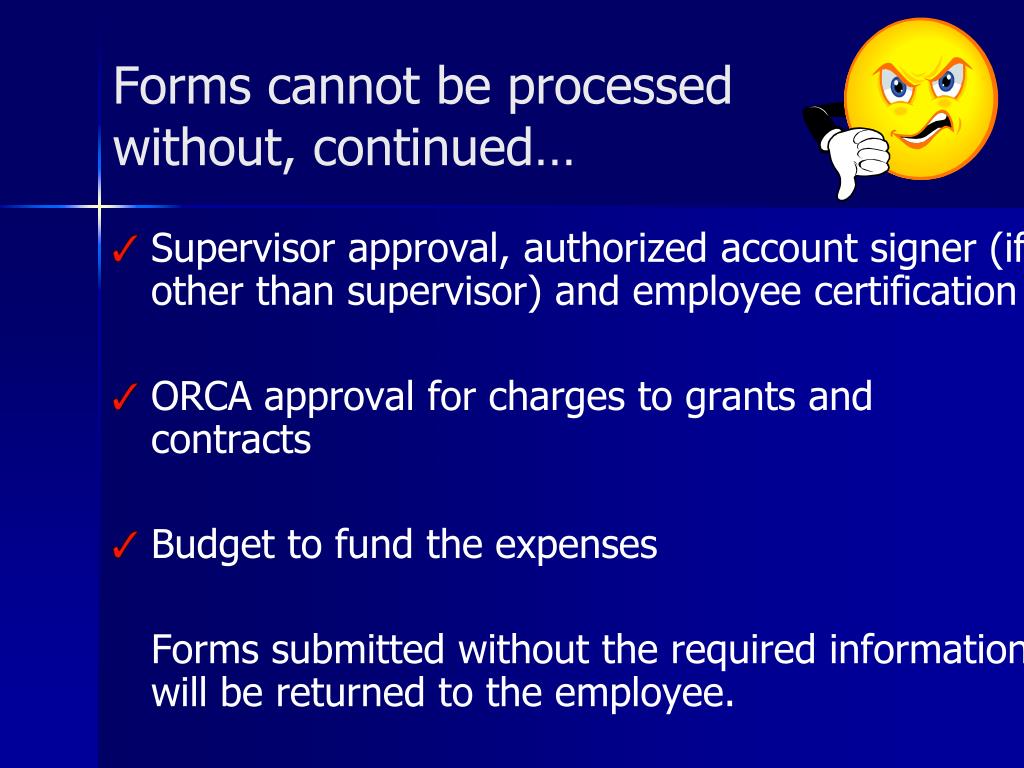 Forms cannot be processed without, continued…

✓ Supervisor approval, authorized account signer (if other than supervisor) and employee certification

✓ ORCA approval for charges to grants and contracts

✓ Budget to fund the expenses

Forms submitted without the required information will be returned to the employee.